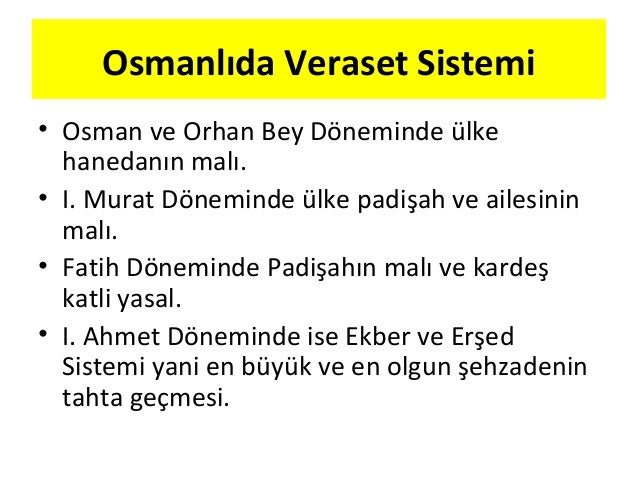 Osmanlıda Veraset Sistemi

• Osman ve Orhan Bey Döneminde ülke hanedanın malı.
• I. Murat Döneminde ülke padişah ve ailesinin malı.
• Fatih Döneminde Padişahın malı ve kardeş katli yasal.
• I. Ahmet Döneminde ise Ekber ve Erşed Sistemi yani en büyük ve en olgun şehzadenin tahta geçmesi.